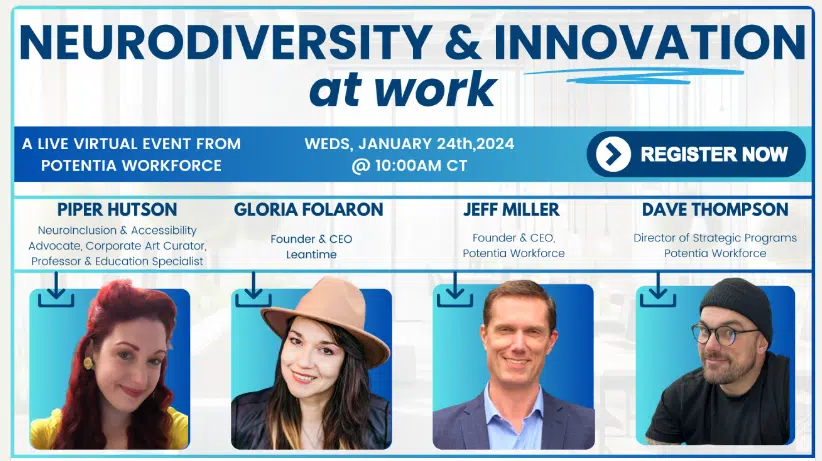 NEURODIVERSITY & INNOVATION
at work

A LIVE VIRTUAL EVENT FROM POTENTIA WORKFORCE

WEDS, JANUARY 24th,2024 @ 10:00AM CT

REGISTER NOW

PIPER HUTSON
NeuroInclusion & Accessibility Advocate, Corporate Art Curator, Professor & Education Specialist

GLORIA FOLARON
Founder & CEO
Leantime

JEFF MILLER
Founder & CEO,
Potentia Workforce

DAVE THOMPSON
Director of Strategic Programs
Potentia Workforce